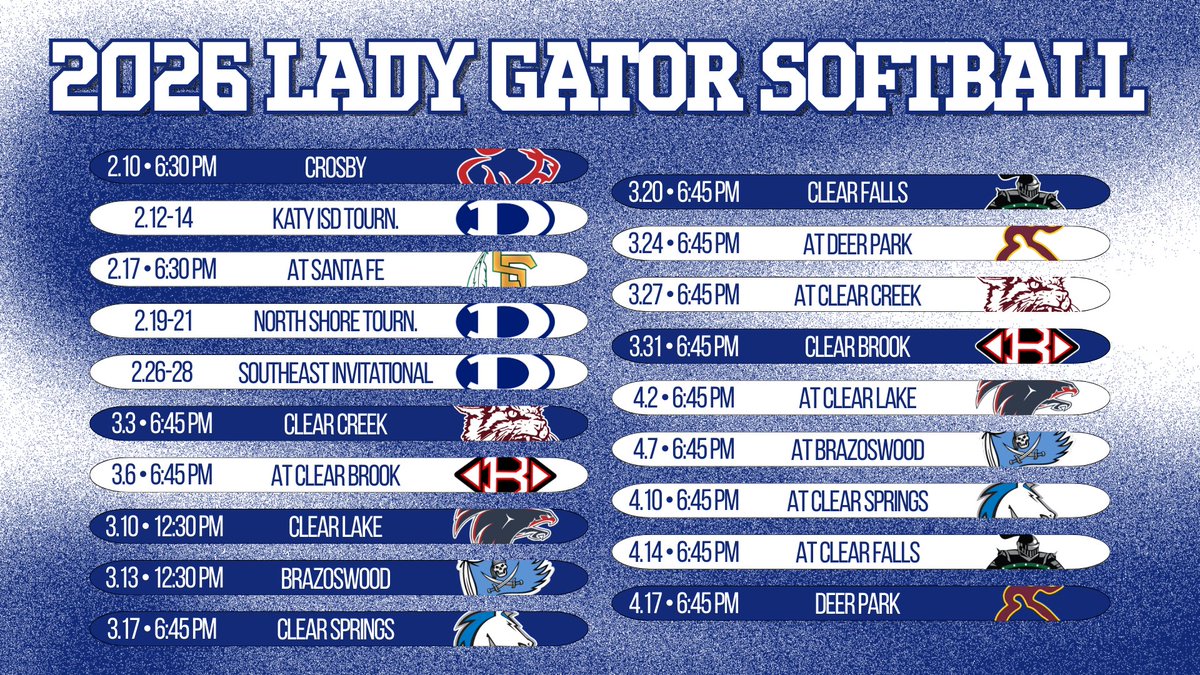 2026 LADY GATOR SOFTBALL

2.10 • 6:30 PM CROSBY
2.12-14 KATY ISD TOURN.
2.17 • 6:30 PM AT SANTA FE
2.19-21 NORTH SHORE TOURN.
2.26-28 SOUTHEAST INVITATIONAL
3.3 • 6:45 PM CLEAR CREEK
3.6 • 6:45 PM AT CLEAR BROOK
3.10 • 12:30 PM CLEAR LAKE
3.13 • 12:30 PM BRAZOSWOOD
3.17 • 6:45 PM CLEAR SPRINGS

3.20 • 6:45 PM CLEAR FALLS
3.24 • 6:45 PM AT DEER PARK
3.27 • 6:45 PM AT CLEAR CREEK
3.31 • 6:45 PM CLEAR BROOK
4.2 • 6:45 PM AT CLEAR LAKE
4.7 • 6:45 PM AT BRAZOSWOOD
4.10 • 6:45 PM AT CLEAR SPRINGS
4.14 • 6:45 PM AT CLEAR FALLS
4.17 • 6:45 PM DEER PARK